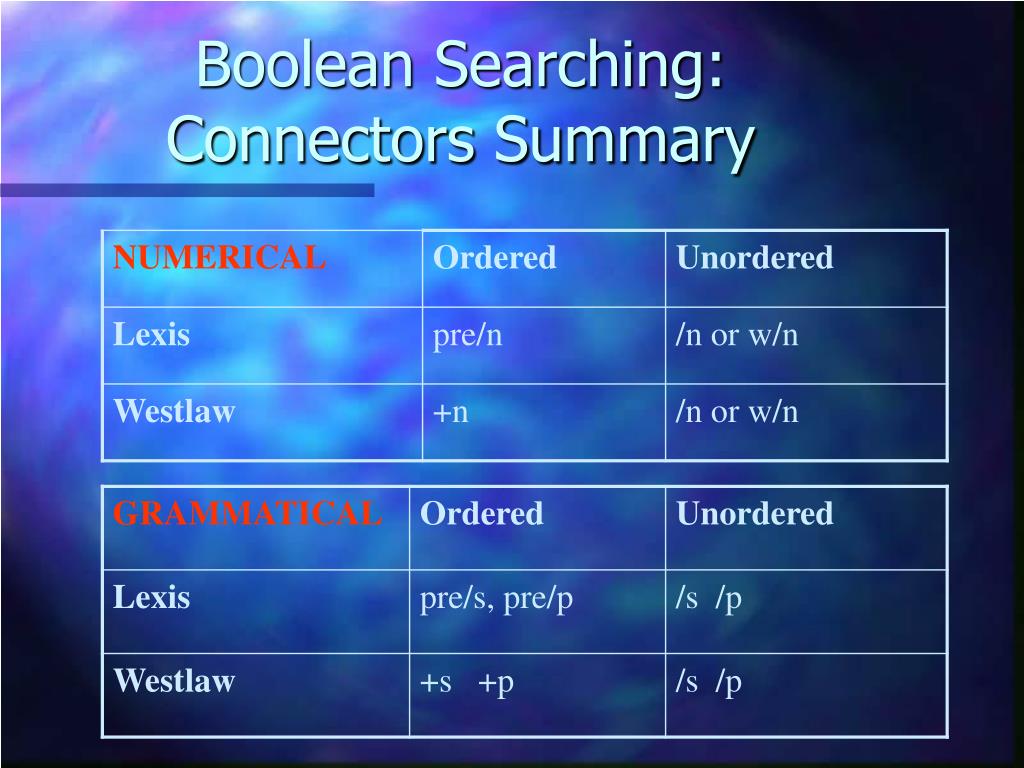 Boolean Searching: Connectors Summary

| NUMERICAL | Ordered | Unordered |
|---|---|---|
| Lexis | pre/n | /n or w/n |
| Westlaw | +n | /n or w/n |

| GRAMMATICAL | Ordered | Unordered |
|---|---|---|
| Lexis | pre/s, pre/p | /s /p |
| Westlaw | +s +p | /s /p |